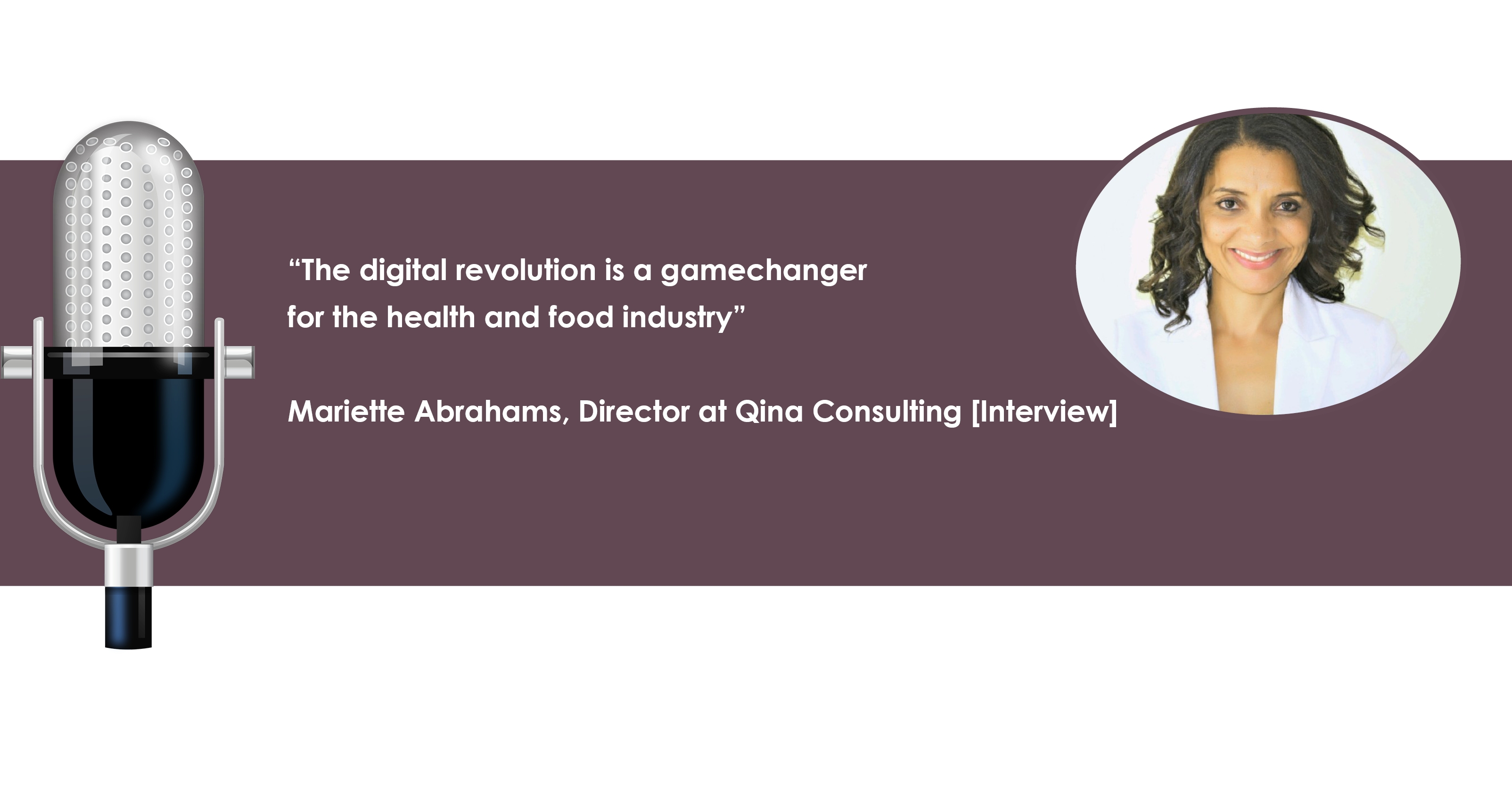 “The digital revolution is a gamechanger for the health and food industry”

Mariette Abrahams, Director at Qina Consulting [Interview]